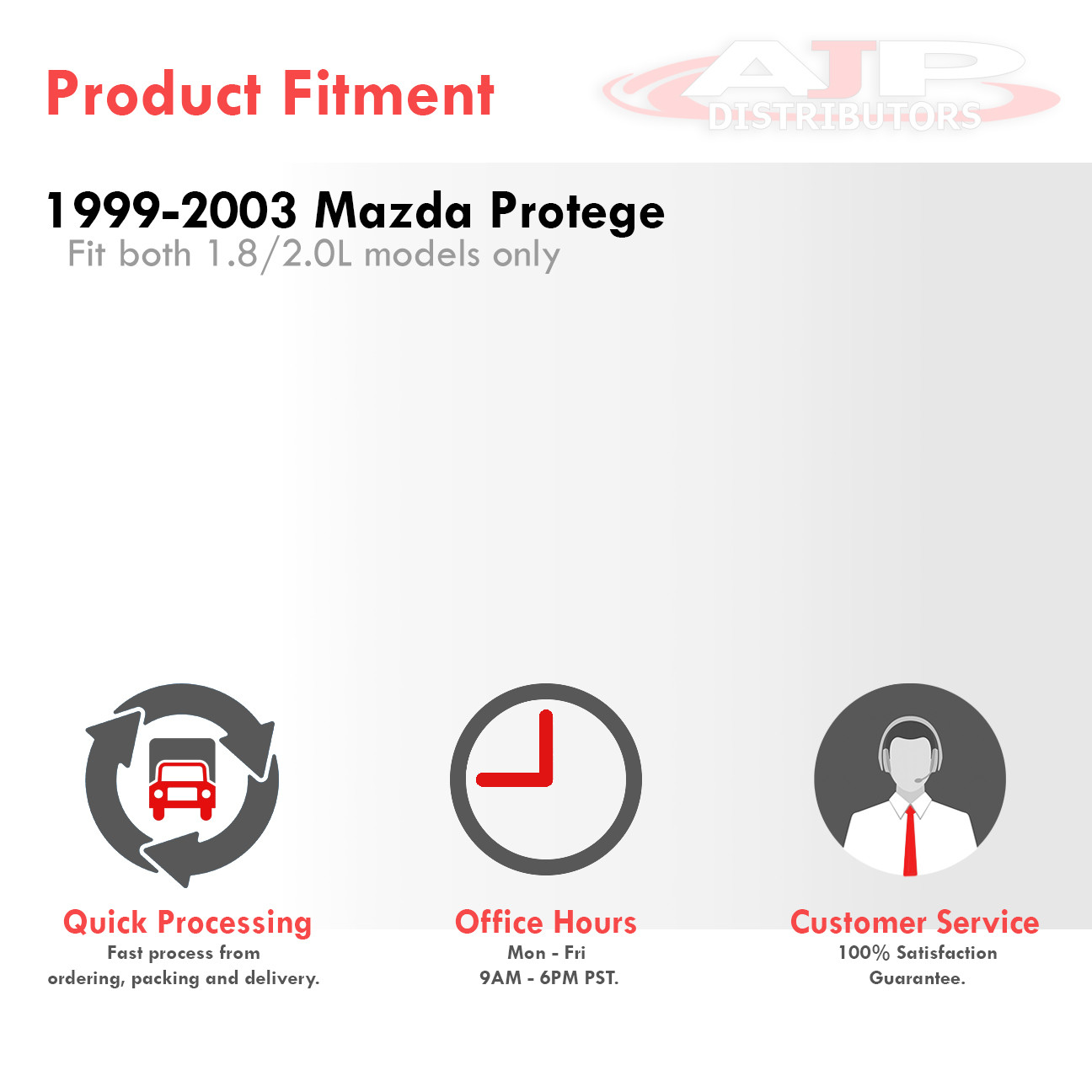 Product Fitment

AJP DISTRIBUTORS

1999-2003 Mazda Protege
Fit both 1.8/2.0L models only

Quick Processing
Fast process from ordering, packing and delivery.

Office Hours
Mon - Fri
9AM - 6PM PST.

Customer Service
100% Satisfaction Guarantee.